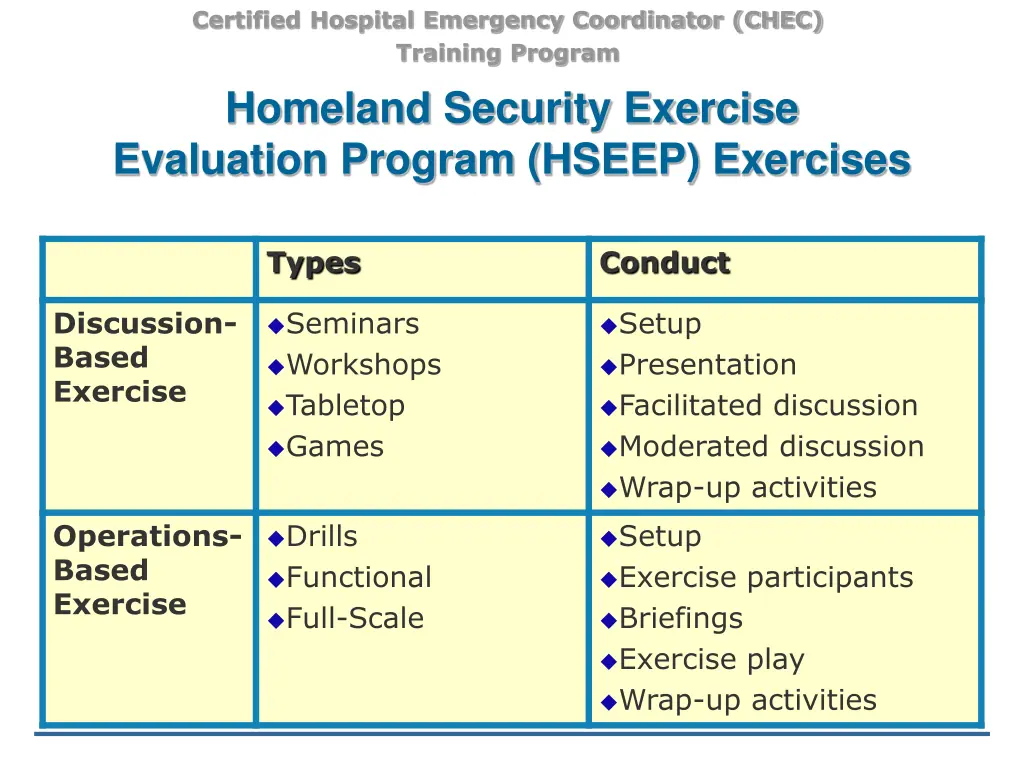 Certified Hospital Emergency Coordinator (CHEC)
Training Program

Homeland Security Exercise Evaluation Program (HSEEP) Exercises

| | Types | Conduct |
|---|---|---|
| Discussion-Based Exercise | ◆Seminars ◆Workshops ◆Tabletop ◆Games | ◆Setup ◆Presentation ◆Facilitated discussion ◆Moderated discussion ◆Wrap-up activities |
| Operations-Based Exercise | ◆Drills ◆Functional ◆Full-Scale | ◆Setup ◆Exercise participants ◆Briefings ◆Exercise play ◆Wrap-up activities |